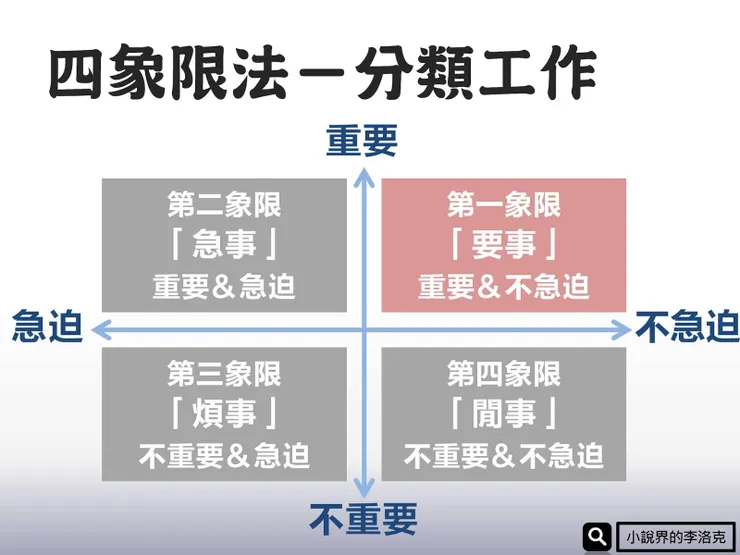 四象限法－分類工作

重要

第二象限
「急事」
重要＆急迫

第一象限
「要事」
重要＆不急迫

急迫

不急迫

第三象限
「煩事」
不重要＆急迫

第四象限
「閒事」
不重要＆不急迫

不重要

小說界的李洛克